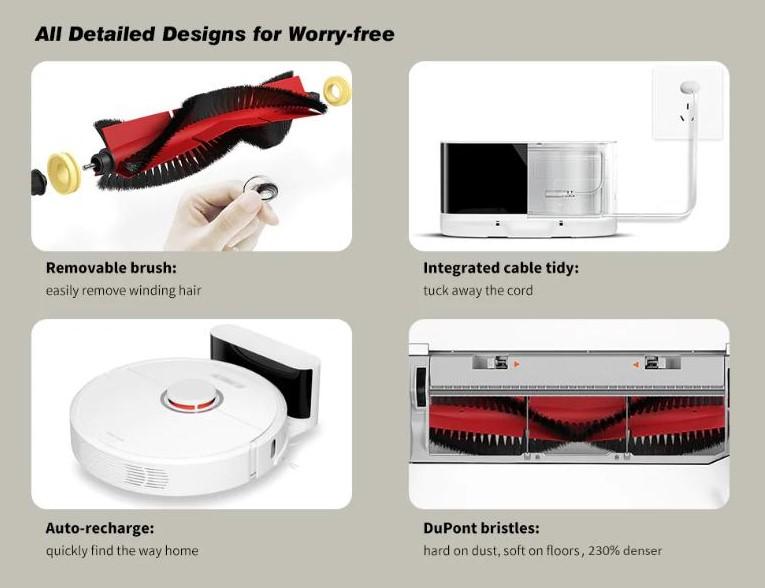 All Detailed Designs for Worry-free

Removable brush:
easily remove winding hair

Integrated cable tidy:
tuck away the cord

Auto-recharge:
quickly find the way home

DuPont bristles:
hard on dust, soft on floors , 230% denser